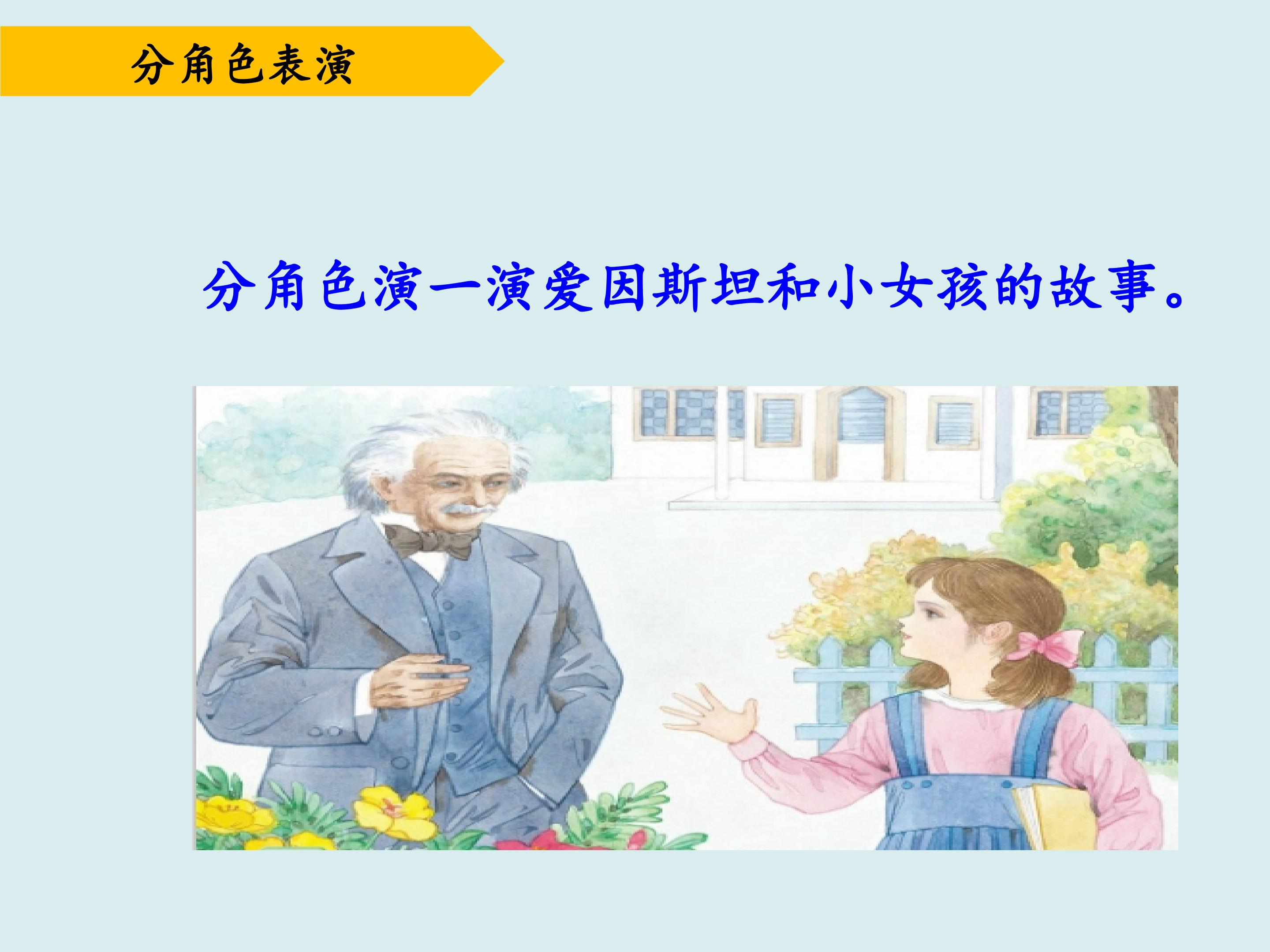 分角色表演

分角色演一演爱因斯坦和小女孩的故事。